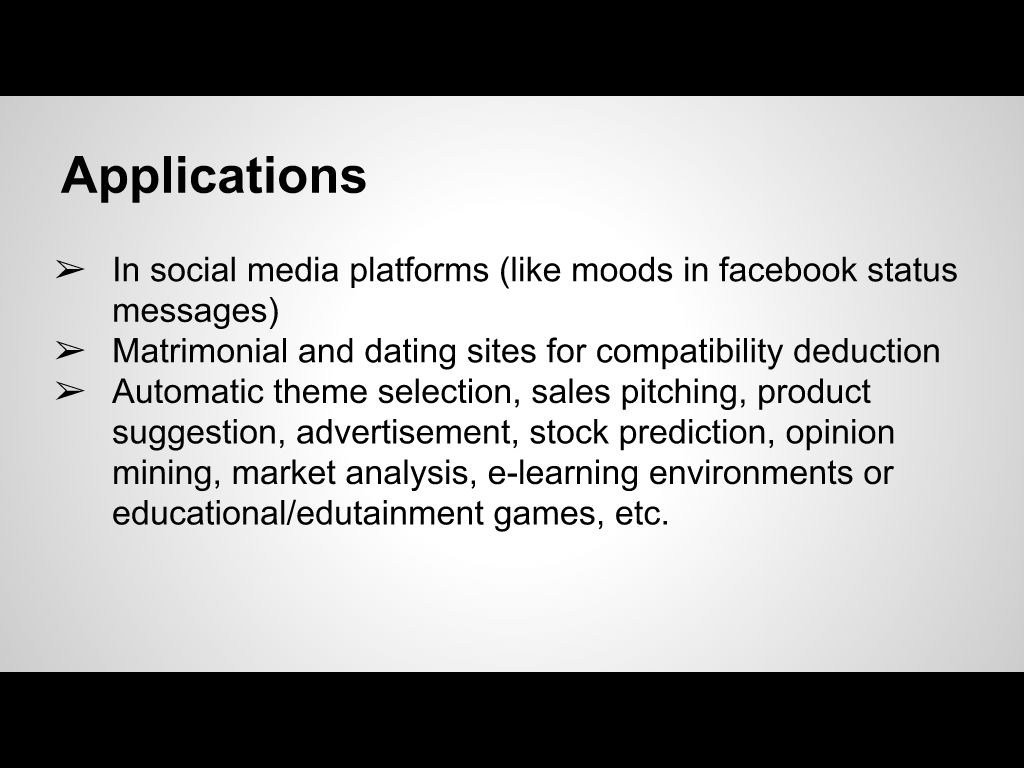 Applications

➢ In social media platforms (like moods in facebook status messages)
➢ Matrimonial and dating sites for compatibility deduction
➢ Automatic theme selection, sales pitching, product suggestion, advertisement, stock prediction, opinion mining, market analysis, e-learning environments or educational/edutainment games, etc.